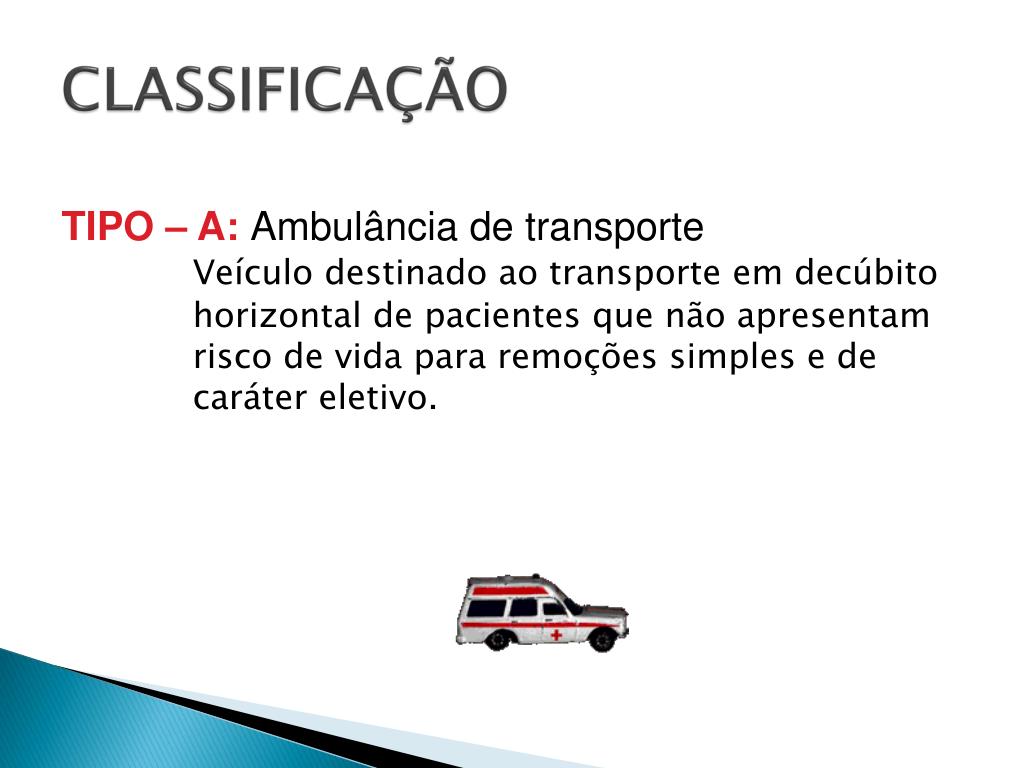 CLASSIFICAÇÃO

TIPO – A: Ambulância de transporte

Veículo destinado ao transporte em decúbito horizontal de pacientes que não apresentam risco de vida para remoções simples e de caráter eletivo.